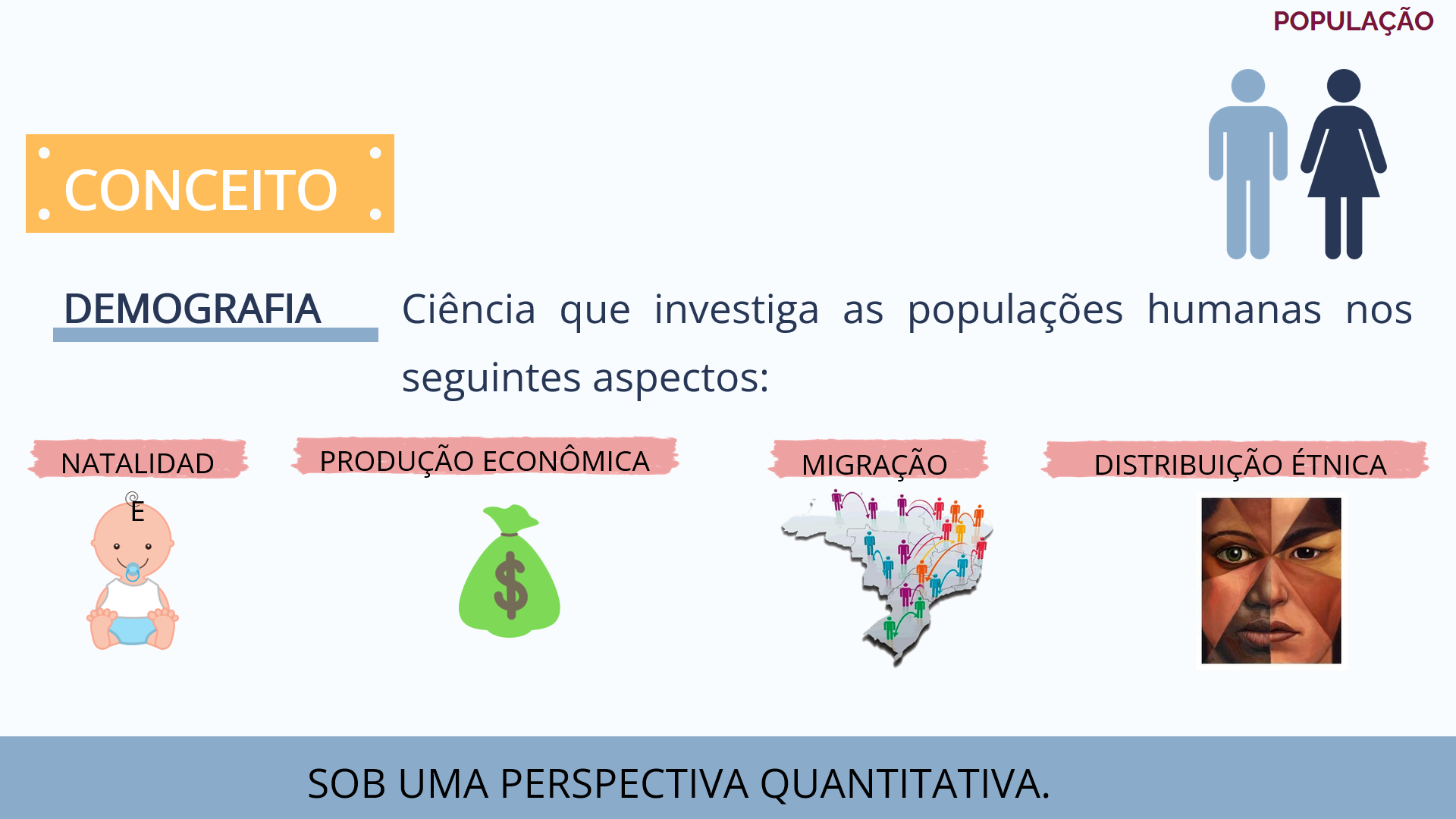 POPULAÇÃO

CONCEITO

DEMOGRAFIA

Ciência que investiga as populações humanas nos seguintes aspectos:

NATALIDAD
E

PRODUÇÃO ECONÔMICA

MIGRAÇÃO

DISTRIBUIÇÃO ÉTNICA

SOB UMA PERSPECTIVA QUANTITATIVA.